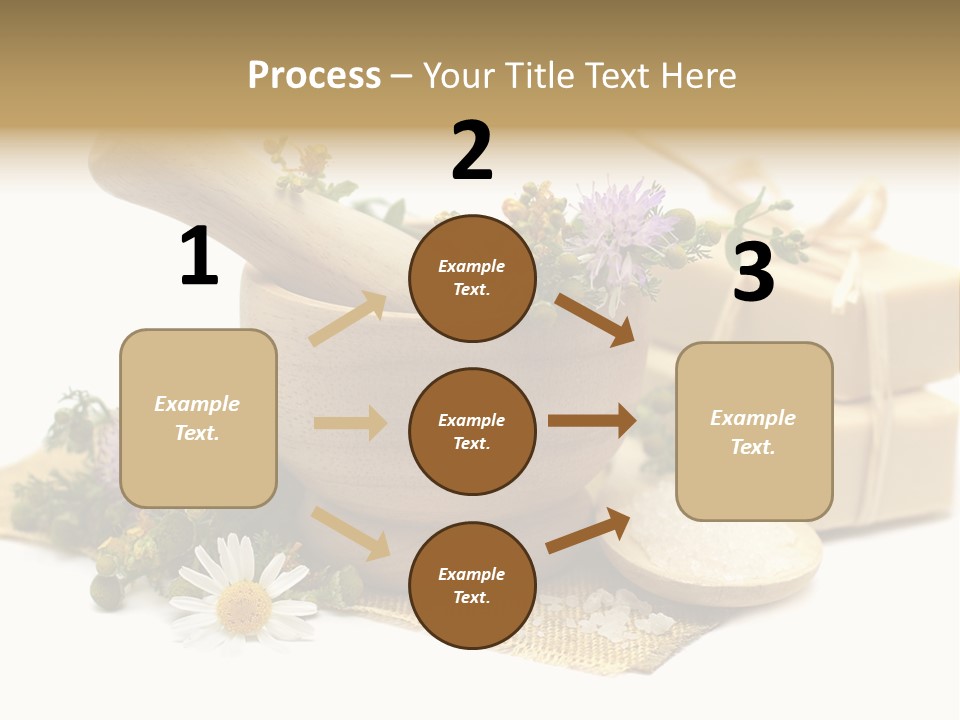 Process – Your Title Text Here

1

Example Text.

2

Example Text.

Example Text.

Example Text.

3

Example Text.